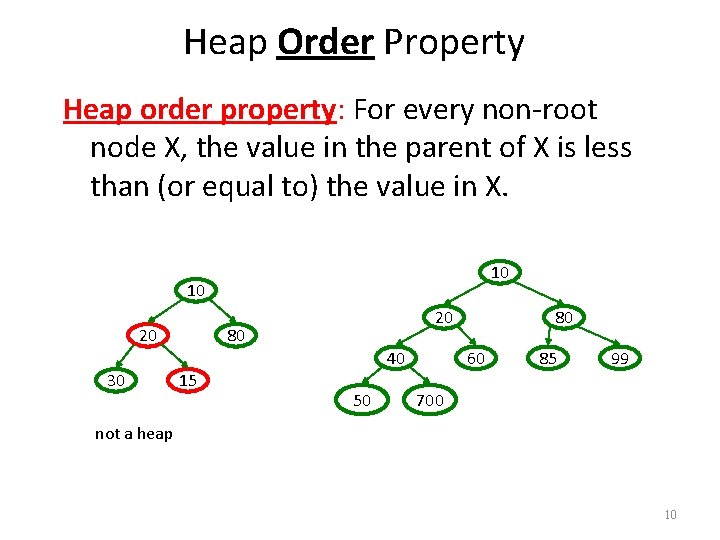 Heap Order Property

Heap order property: For every non-root node X, the value in the parent of X is less than (or equal to) the value in X.

10
20
80
30
15

not a heap

10
20
80
40
60
85
99
50
700

10